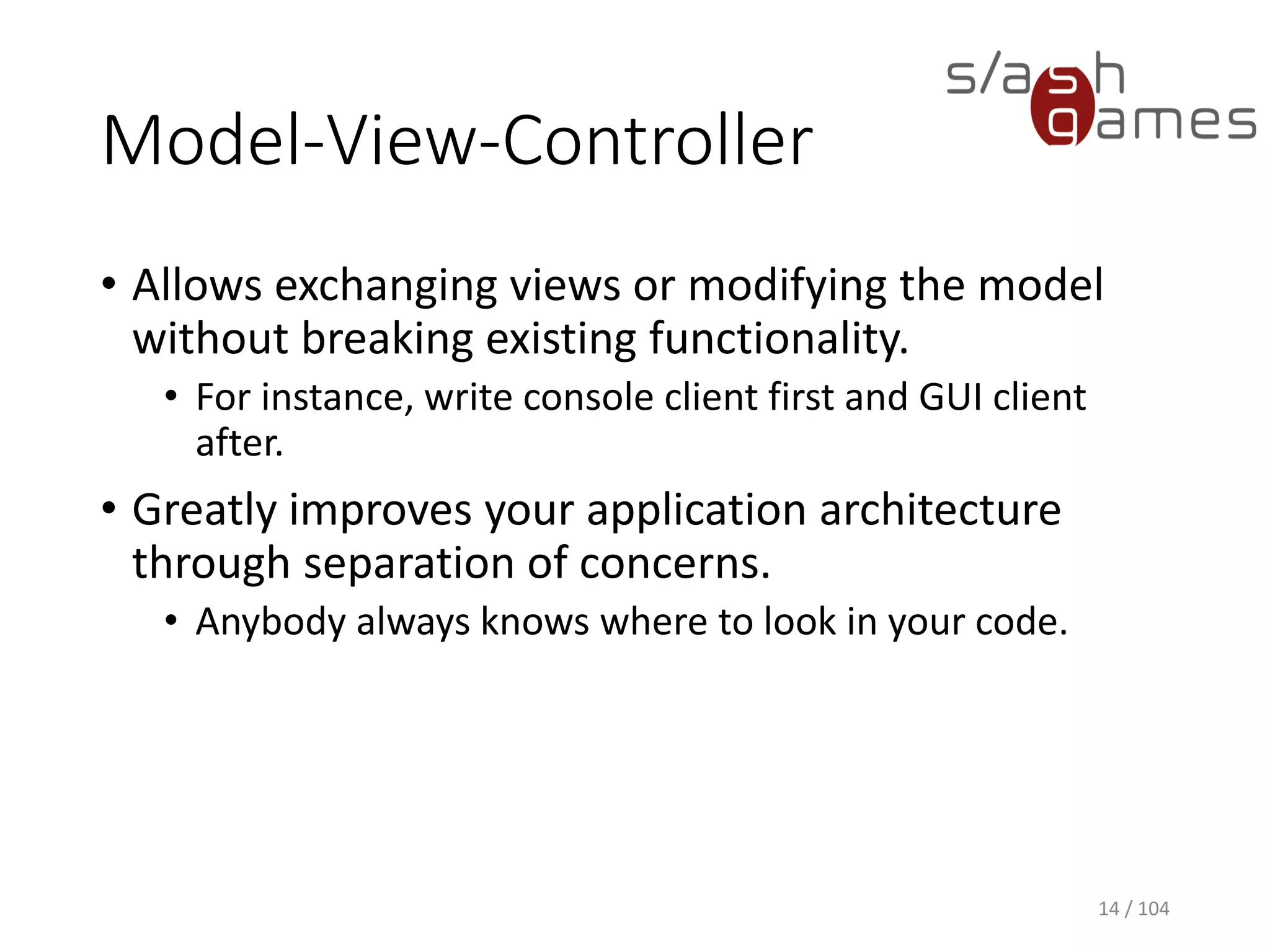 s/ash games

Model-View-Controller

• Allows exchanging views or modifying the model without breaking existing functionality.
  • For instance, write console client first and GUI client after.
• Greatly improves your application architecture through separation of concerns.
  • Anybody always knows where to look in your code.

14 / 104